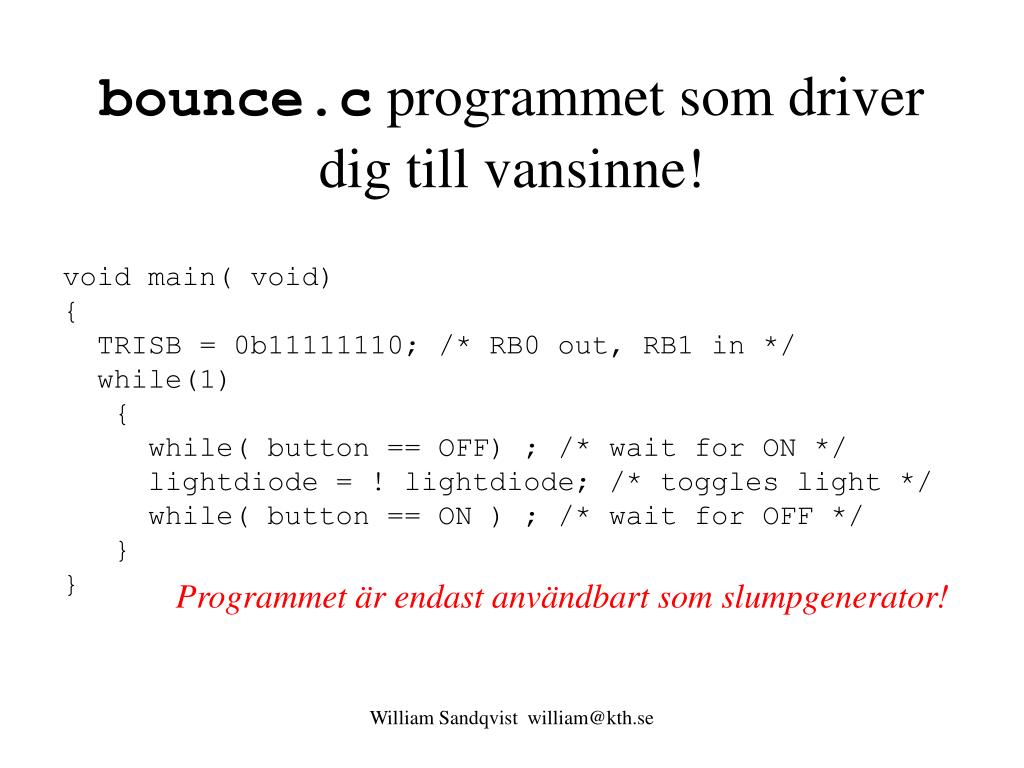 bounce.c programmet som driver dig till vansinne!

void main( void)
{
  TRISB = 0b11111110; /* RB0 out, RB1 in */
  while(1)
   {
     while( button == OFF) ; /* wait for ON */
     lightdiode = ! lightdiode; /* toggles light */
     while( button == ON ) ; /* wait for OFF */
   }
}

Programmet är endast användbart som slumpgenerator!

William Sandqvist william@kth.se